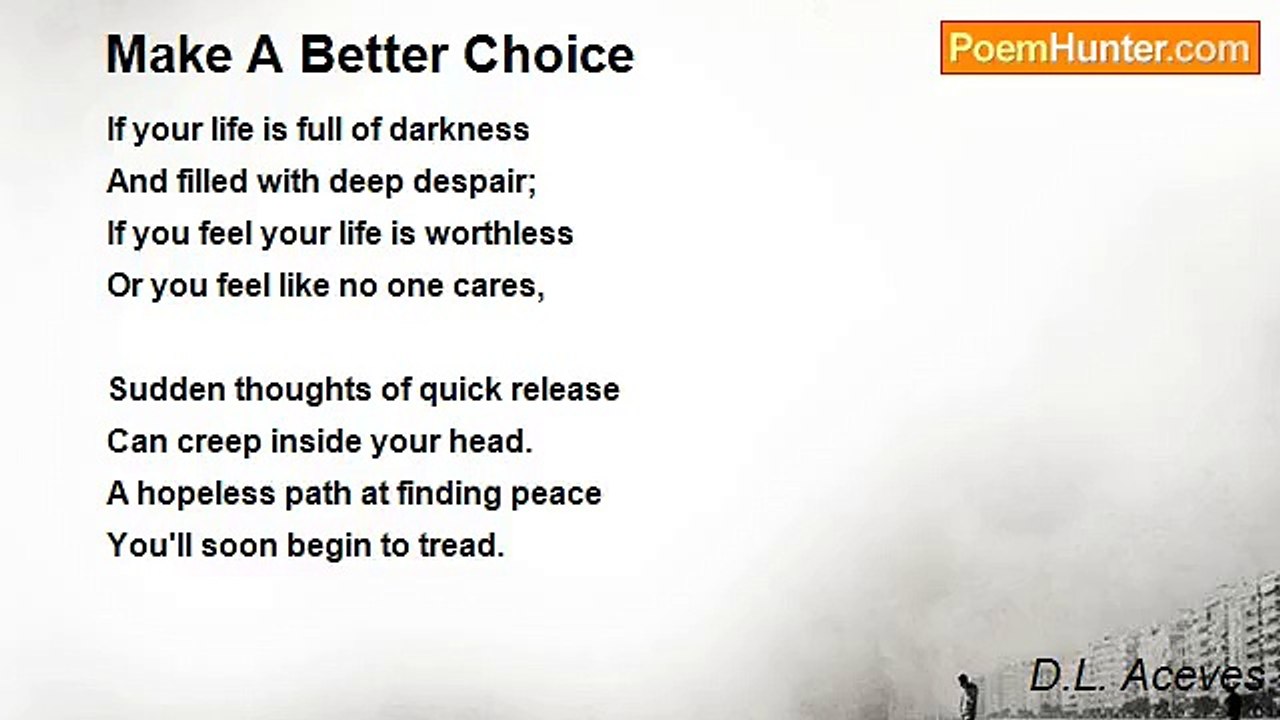 Make A Better Choice

PoemHunter.com

If your life is full of darkness
And filled with deep despair;
If you feel your life is worthless
Or you feel like no one cares,

Sudden thoughts of quick release
Can creep inside your head.
A hopeless path at finding peace
You'll soon begin to tread.

D.L. Aceves